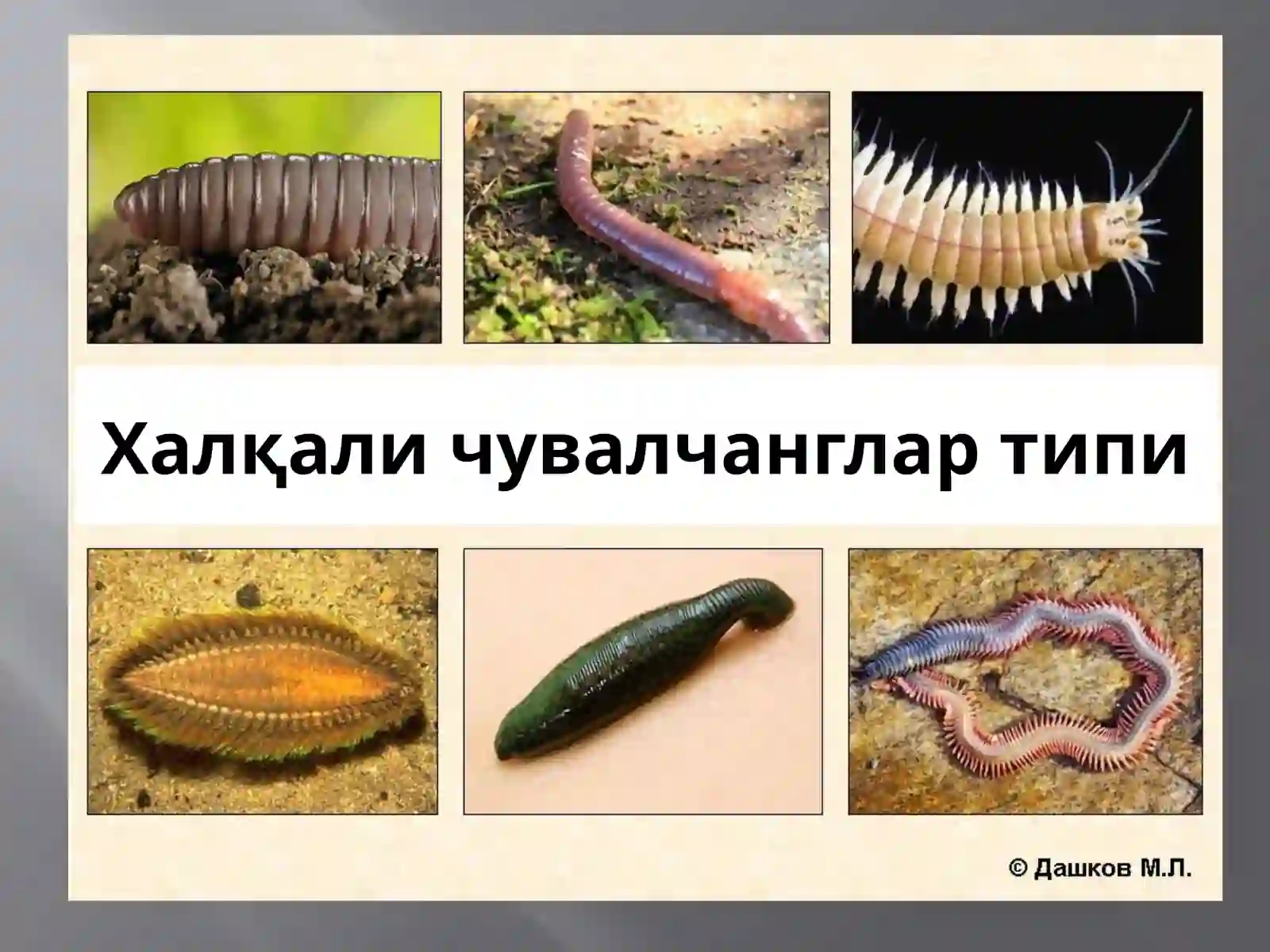 Халқали чувалчанглар типи

© Дашков М.Л.